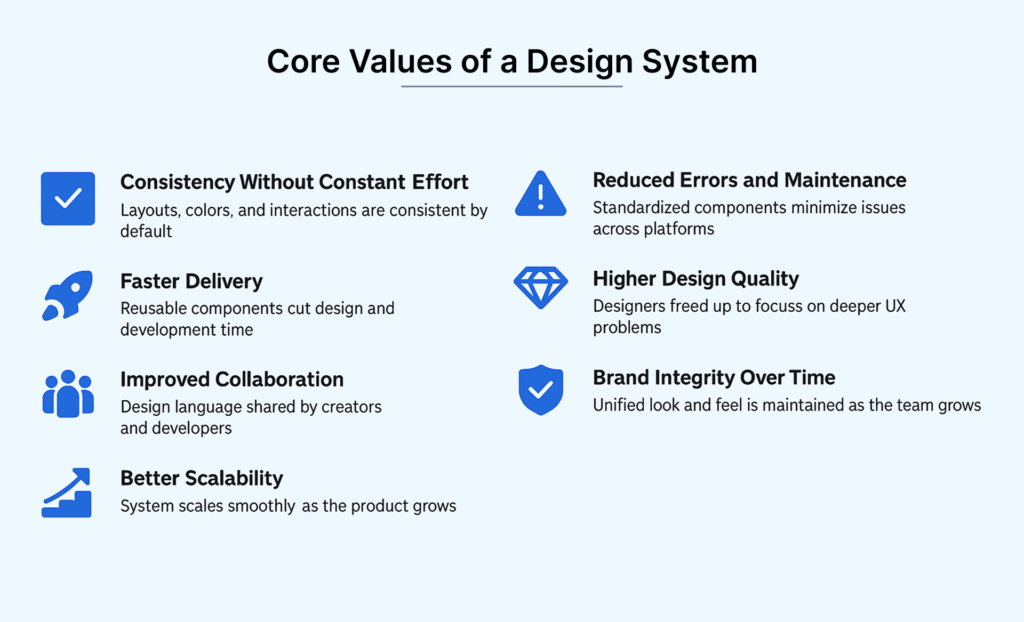 Core Values of a Design System

Consistency Without Constant Effort
Layouts, colors, and interactions are consistent by default

Faster Delivery
Reusable components cut design and development time

Improved Collaboration
Design language shared by creators and developers

Better Scalability
System scales smoothly as the product grows

Reduced Errors and Maintenance
Standardized components minimize issues across platforms

Higher Design Quality
Designers freed up to focuss on deeper UX problems

Brand Integrity Over Time
Unified look and feel is maintained as the team grows